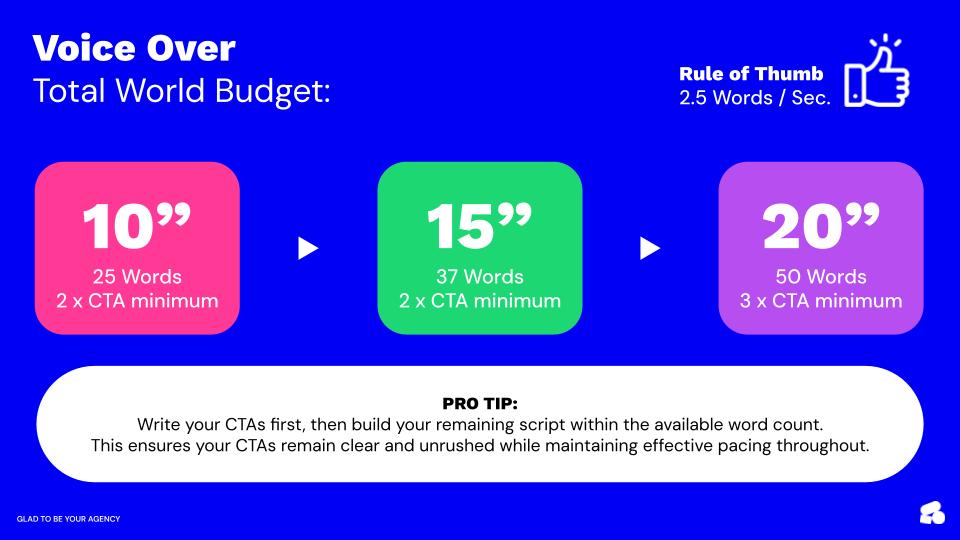 Voice Over
Total World Budget:

Rule of Thumb
2.5 Words / Sec.

10”
25 Words
2 x CTA minimum

15”
37 Words
2 x CTA minimum

20”
50 Words
3 x CTA minimum

PRO TIP:
Write your CTAs first, then build your remaining script within the available word count.
This ensures your CTAs remain clear and unrushed while maintaining effective pacing throughout.

GLAD TO BE YOUR AGENCY